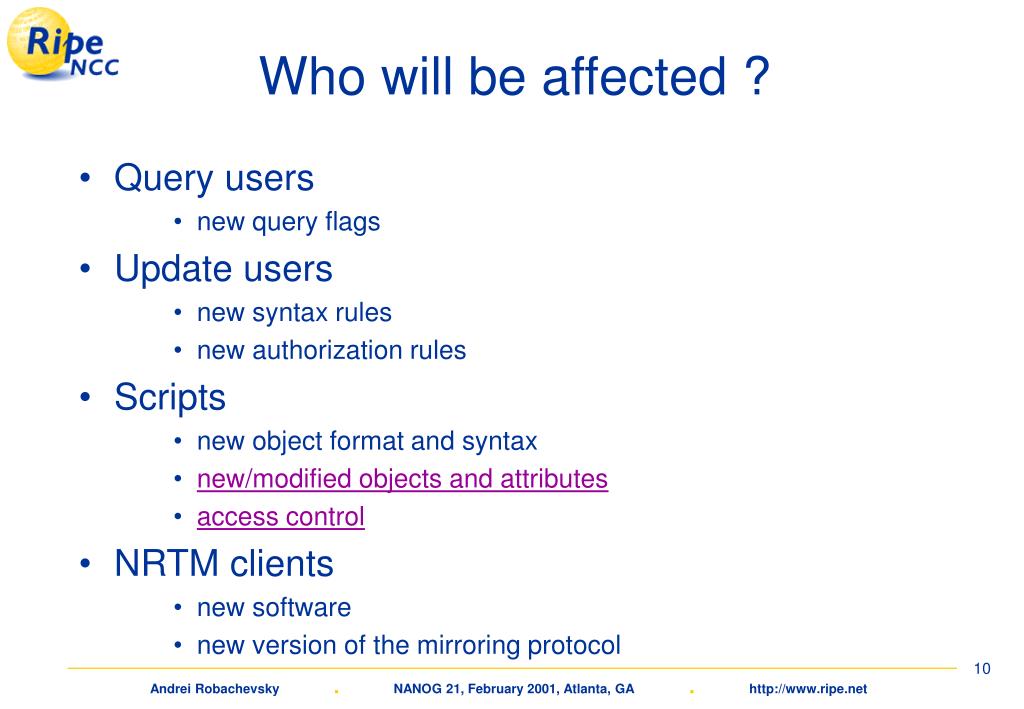 Ripe NCC

Who will be affected ?

• Query users
  • new query flags
• Update users
  • new syntax rules
  • new authorization rules
• Scripts
  • new object format and syntax
  • new/modified objects and attributes
  • access control
• NRTM clients
  • new software
  • new version of the mirroring protocol

10

Andrei Robachevsky . NANOG 21, February 2001, Atlanta, GA . http://www.ripe.net